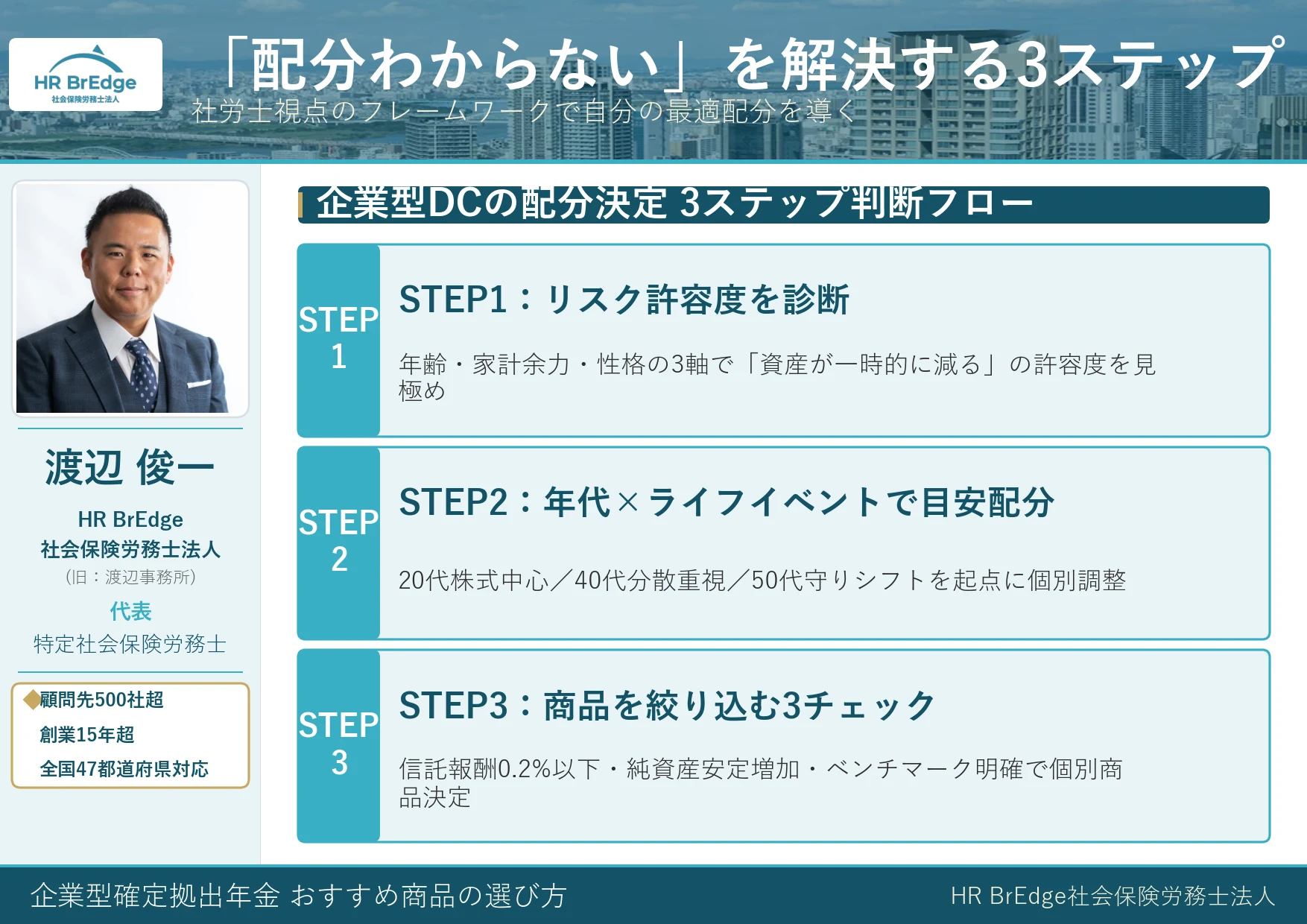 HR BrEdge
社会保険労務士法人

「配分わからない」を解決する3ステップ
社労士視点のフレームワークで自分の最適配分を導く

渡辺 俊一
HR BrEdge
社会保険労務士法人
（旧：渡辺事務所）
代表
特定社会保険労務士

◆顧問先500社超
創業15年超
全国47都道府県対応

企業型DCの配分決定 3ステップ判断フロー

STEP 1
STEP1：リスク許容度を診断
年齢・家計余力・性格の3軸で「資産が一時的に減る」の許容度を見極め

STEP 2
STEP2：年代×ライフイベントで目安配分
20代株式中心／40代分散重視／50代守りシフトを起点に個別調整

STEP 3
STEP3：商品を絞り込む3チェック
信託報酬0.2%以下・純資産安定増加・ベンチマーク明確で個別商品決定

企業型確定拠出年金 おすすめ商品の選び方
HR BrEdge社会保険労務士法人